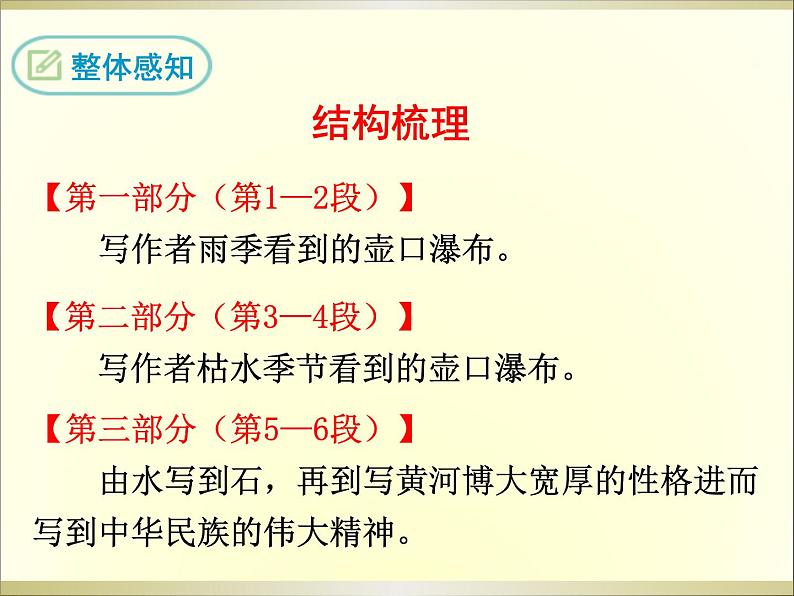 整体感知

结构梳理

【第一部分（第1—2段）】

写作者雨季看到的壶口瀑布。

【第二部分（第3—4段）】

写作者枯水季节看到的壶口瀑布。

【第三部分（第5—6段）】

由水写到石，再到写黄河博大宽厚的性格进而写到中华民族的伟大精神。